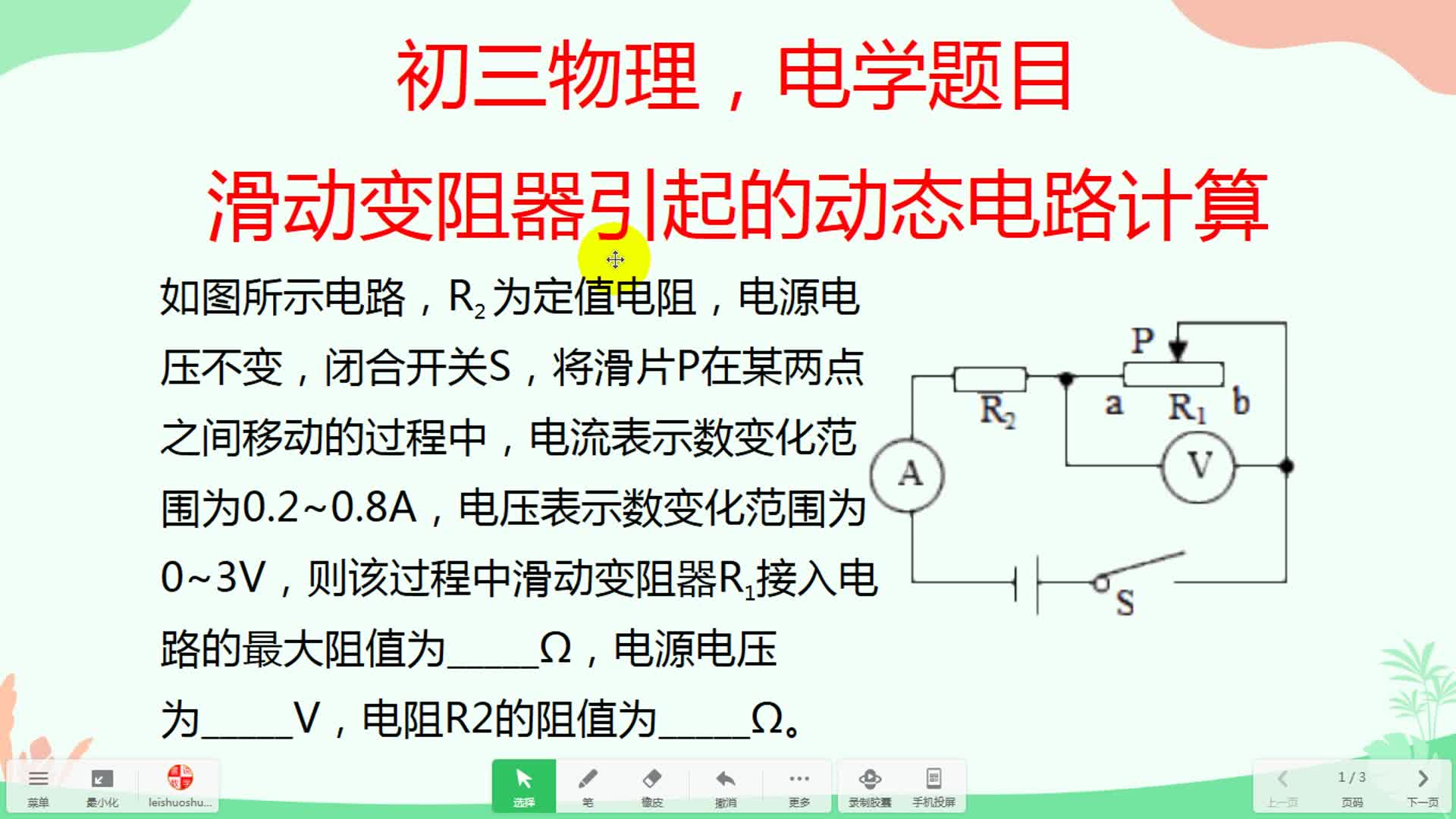 初三物理，电学题目

滑动变阻器引起的动态电路计算

如图所示电路，$R_2$为定值电阻，电源电压不变，闭合开关S，将滑片P在某两点之间移动的过程中，电流表示数变化范围为0.2~0.8A，电压表示数变化范围为0~3V，则该过程中滑动变阻器$R_1$接入电路的最大阻值为_____Ω，电源电压为_____V，电阻R2的阻值为_____Ω。

P
$R_2$
a
$R_1$
b
A
V
S

菜单
最小化
leishuoshu...
选择
笔
橡皮
撤消
更多
录制胶囊
手机投屏
上一页
1 / 3
页码
下一页